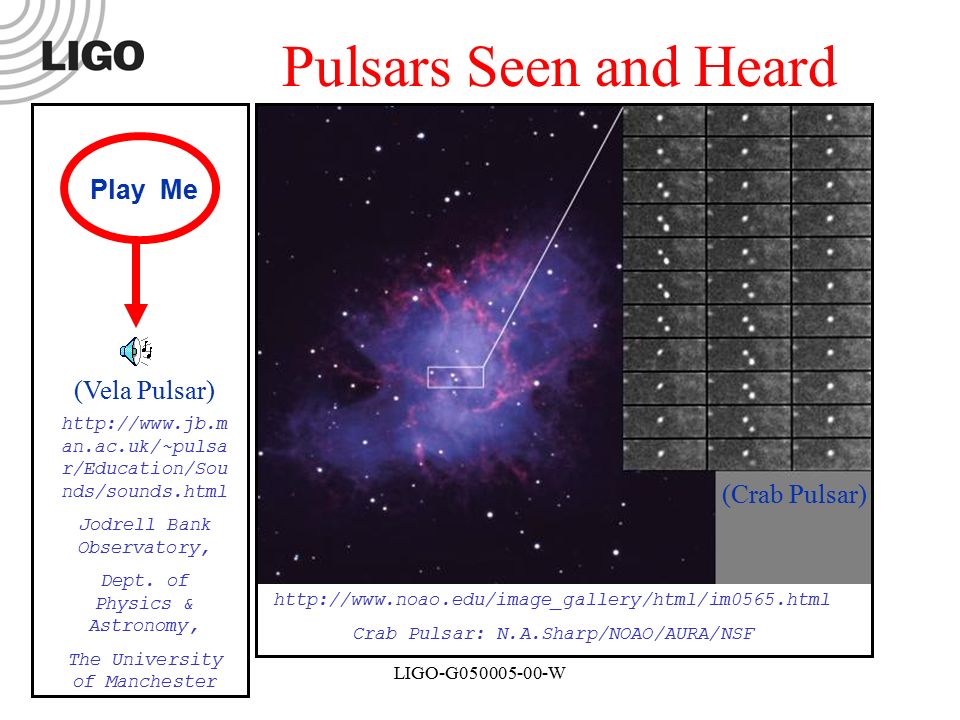 LIGO

Pulsars Seen and Heard

Play Me

(Vela Pulsar)

http://www.jb.man.ac.uk/~pulsar/Education/Sounds/sounds.html

Jodrell Bank Observatory,

Dept. of Physics & Astronomy,

The University of Manchester

(Crab Pulsar)

http://www.noao.edu/image_gallery/html/im0565.html

Crab Pulsar: N.A.Sharp/NOAO/AURA/NSF

LIGO-G050005-00-W